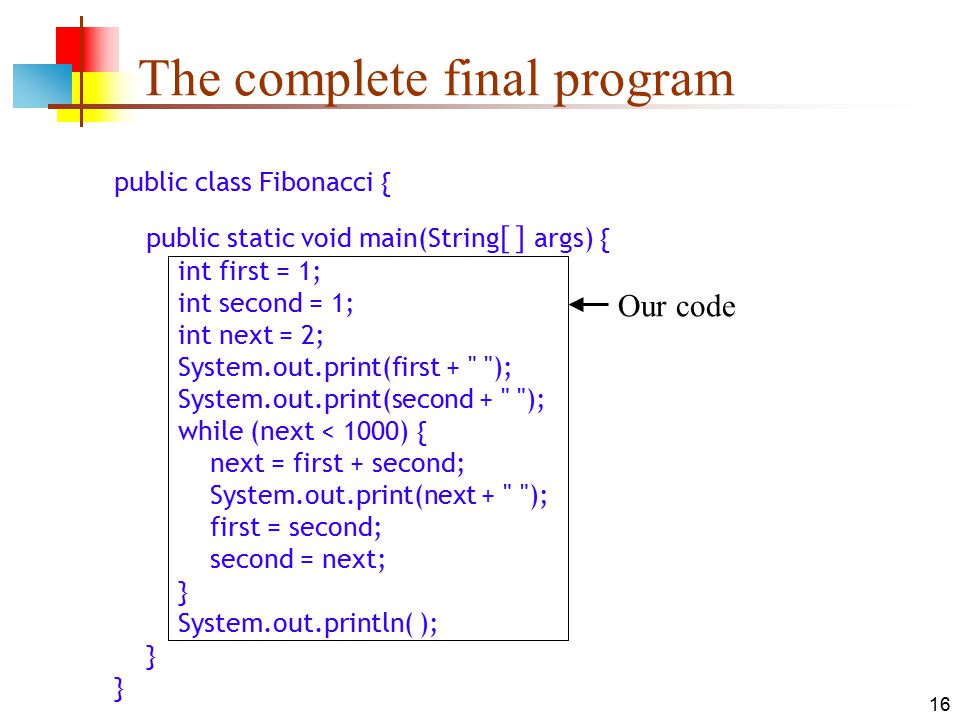 The complete final program

public class Fibonacci {

public static void main(String[ ] args) {
int first = 1;
int second = 1;
int next = 2;
System.out.print(first + " ");
System.out.print(second + " ");
while (next < 1000) {
next = first + second;
System.out.print(next + " ");
first = second;
second = next;
}
System.out.println( );
}
}

Our code

16